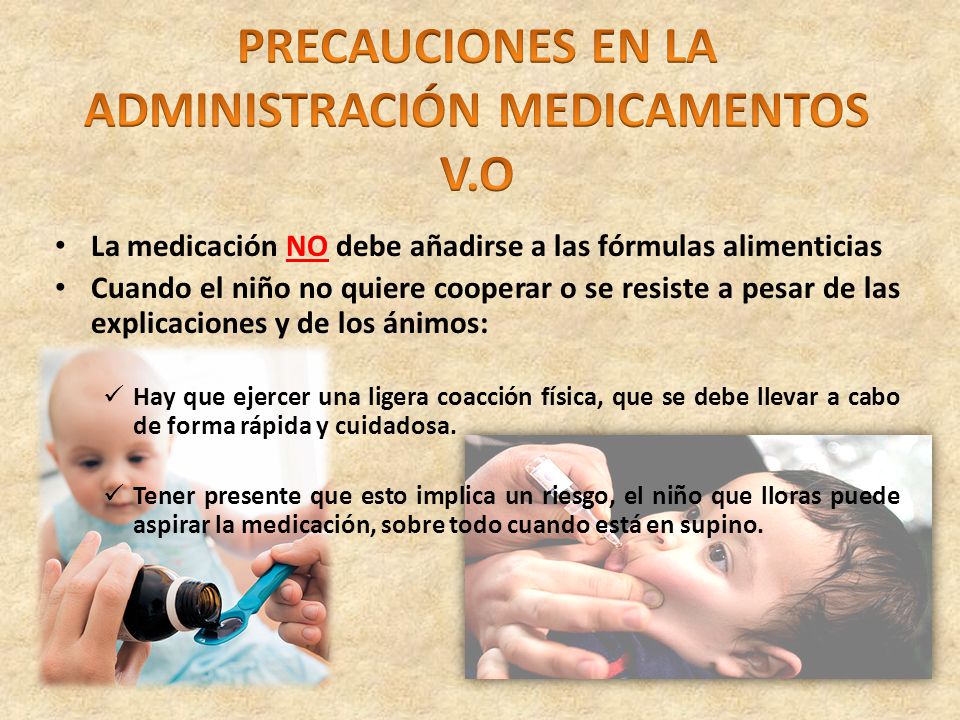 PRECAUCIONES EN LA ADMINISTRACIÓN MEDICAMENTOS V.O

• La medicación NO debe añadirse a las fórmulas alimenticias
• Cuando el niño no quiere cooperar o se resiste a pesar de las explicaciones y de los ánimos:

✓ Hay que ejercer una ligera coacción física, que se debe llevar a cabo de forma rápida y cuidadosa.

✓ Tener presente que esto implica un riesgo, el niño que lloras puede aspirar la medicación, sobre todo cuando está en supino.